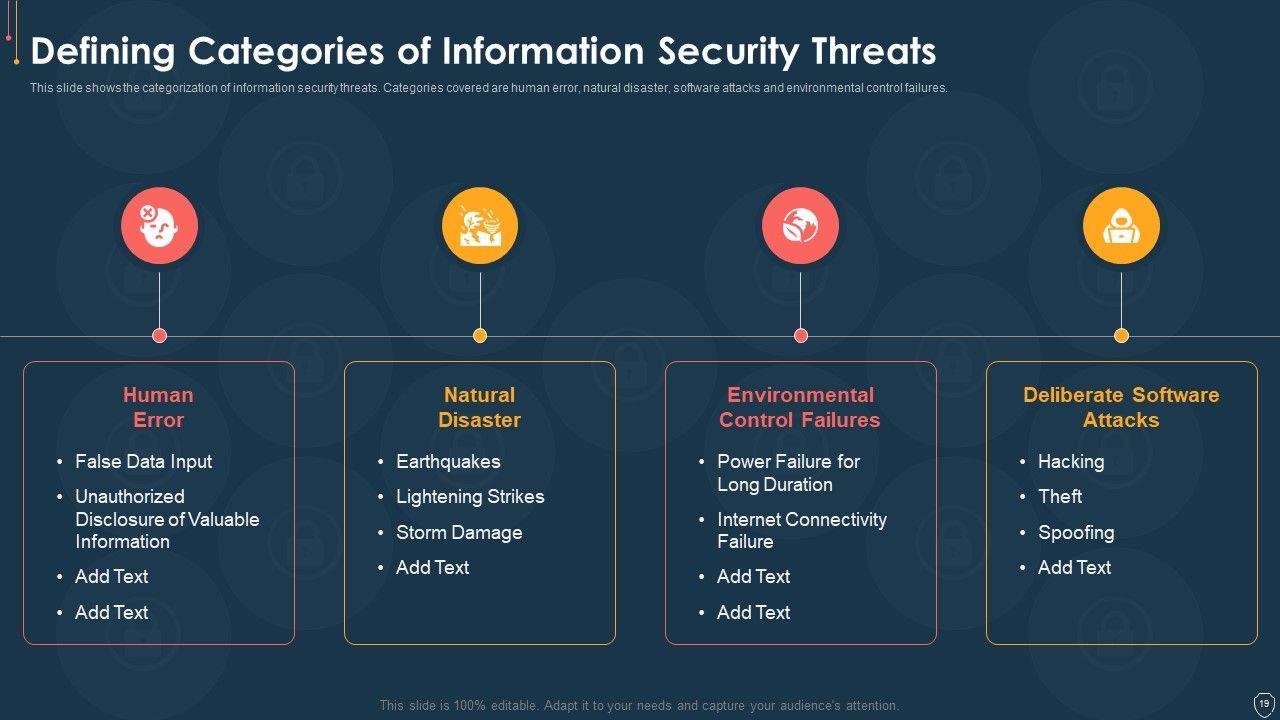 Defining Categories of Information Security Threats

This slide shows the categorization of information security threats. Categories covered are human error, natural disaster, software attacks and environmental control failures.

Human Error
• False Data Input
• Unauthorized Disclosure of Valuable Information
• Add Text
• Add Text

Natural Disaster
• Earthquakes
• Lightening Strikes
• Storm Damage
• Add Text

Environmental Control Failures
• Power Failure for Long Duration
• Internet Connectivity Failure
• Add Text
• Add Text

Deliberate Software Attacks
• Hacking
• Theft
• Spoofing
• Add Text

This slide is 100% editable. Adapt it to your needs and capture your audience's attention.

19